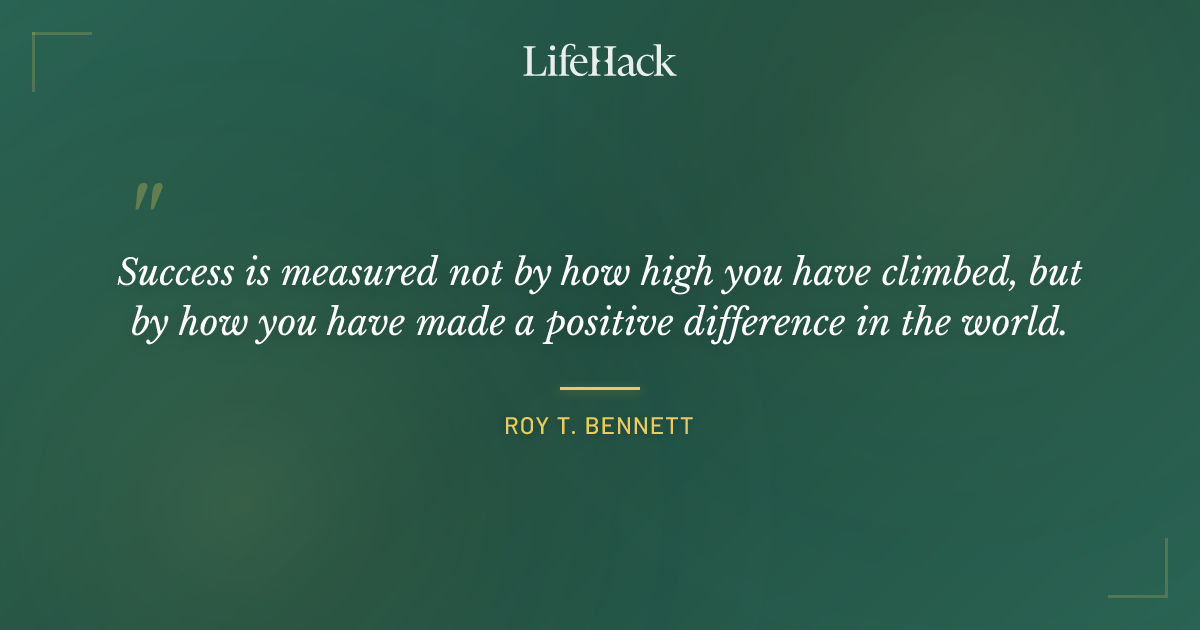 LifeHack

"

Success is measured not by how high you have climbed, but by how you have made a positive difference in the world.

ROY T. BENNETT